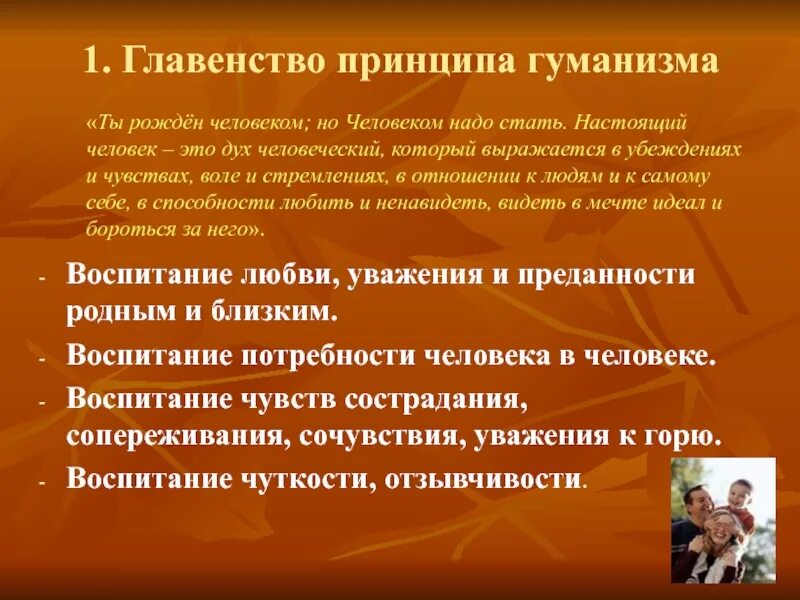 1. Главенство принципа гуманизма

«Ты рождён человеком; но Человеком надо стать. Настоящий человек – это дух человеческий, который выражается в убеждениях и чувствах, воле и стремлениях, в отношении к людям и к самому себе, в способности любить и ненавидеть, видеть в мечте идеал и бороться за него».

- Воспитание любви, уважения и преданности родным и близким.
- Воспитание потребности человека в человеке.
- Воспитание чувств сострадания, сопереживания, сочувствия, уважения к горю.
- Воспитание чуткости, отзывчивости.